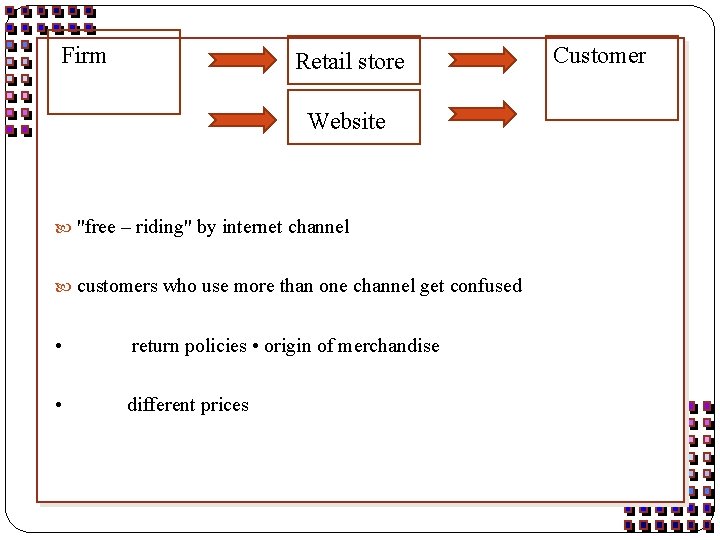 Firm

Retail store

Website

Customer

"free – riding" by internet channel

customers who use more than one channel get confused

• return policies • origin of merchandise

• different prices